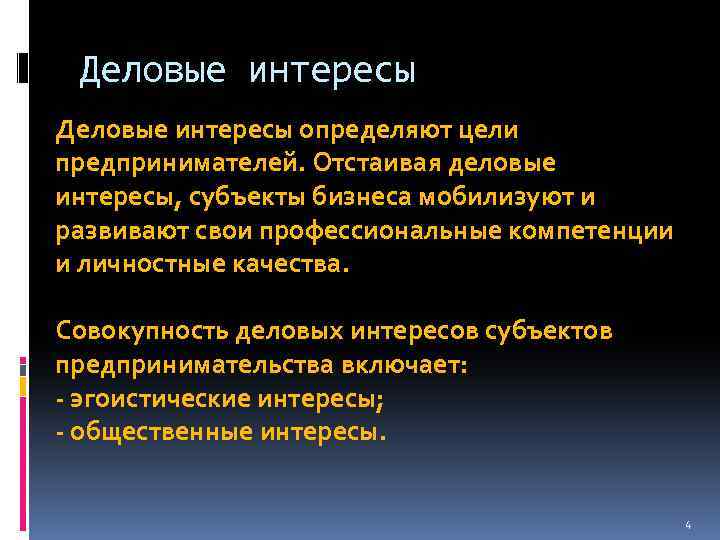 Деловые интересы

Деловые интересы определяют цели предпринимателей. Отстаивая деловые интересы, субъекты бизнеса мобилизуют и развивают свои профессиональные компетенции и личностные качества.

Совокупность деловых интересов субъектов предпринимательства включает:
- эгоистические интересы;
- общественные интересы.

4